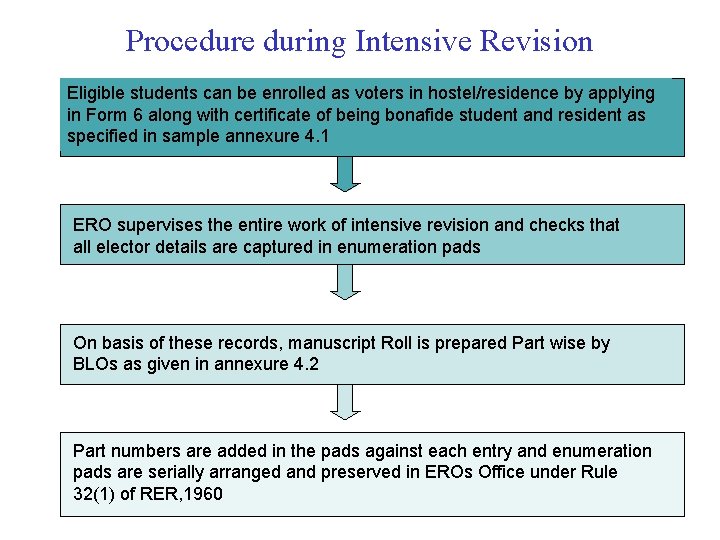 Procedure during Intensive Revision

Eligible students can be enrolled as voters in hostel/residence by applying in Form 6 along with certificate of being bonafide student and resident as specified in sample annexure 4.1

ERO supervises the entire work of intensive revision and checks that all elector details are captured in enumeration pads

On basis of these records, manuscript Roll is prepared Part wise by BLOs as given in annexure 4.2

Part numbers are added in the pads against each entry and enumeration pads are serially arranged and preserved in EROs Office under Rule 32(1) of RER,1960